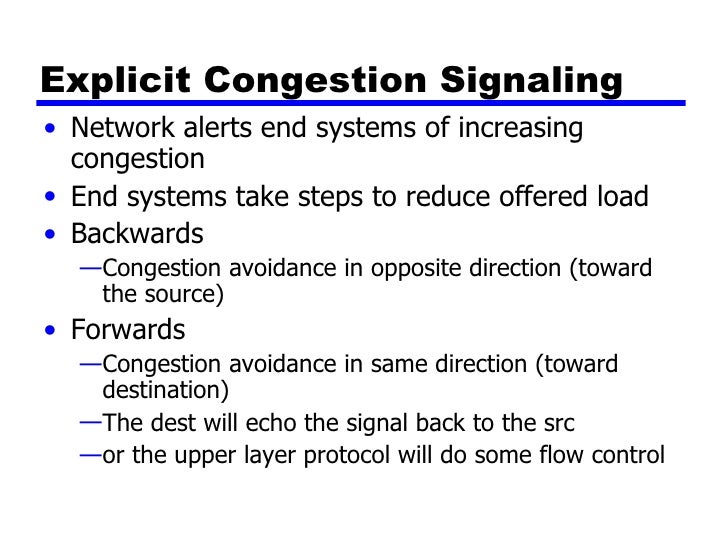 Explicit Congestion Signaling

• Network alerts end systems of increasing congestion
• End systems take steps to reduce offered load
• Backwards
—Congestion avoidance in opposite direction (toward the source)
• Forwards
—Congestion avoidance in same direction (toward destination)
—The dest will echo the signal back to the src
—or the upper layer protocol will do some flow control